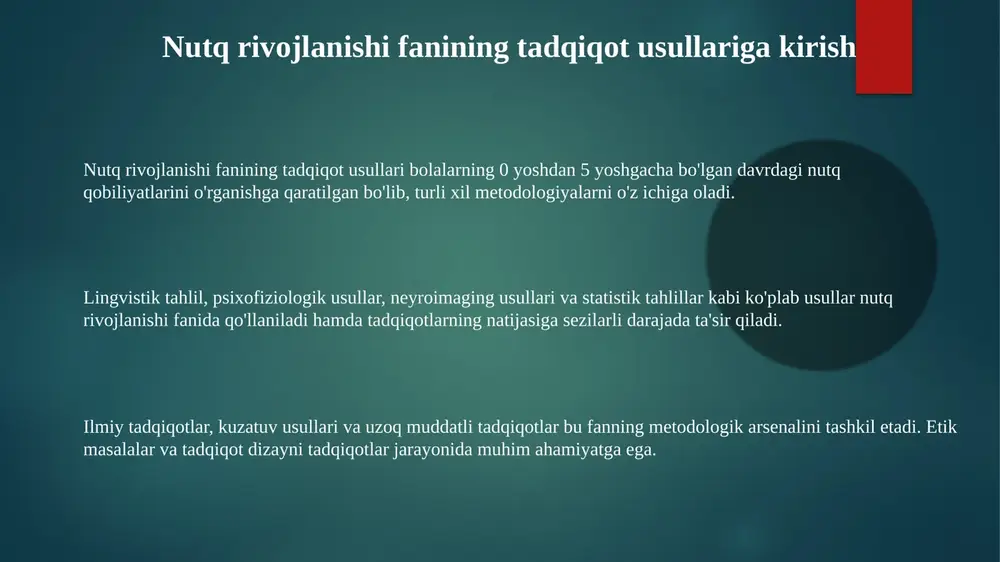 Nutq rivojlanishi fanining tadqiqot usullariga kirish

Nutq rivojlanishi fanining tadqiqot usullari bolalarning 0 yoshdan 5 yoshgacha bo'lgan davrdagi nutq qobiliyatlarini o'rganishga qaratilgan bo'lib, turli xil metodologiyalarni o'z ichiga oladi.

Lingvistik tahlil, psixofiziologik usullar, neyroimaging usullari va statistik tahlillar kabi ko'plab usullar nutq rivojlanishi fanida qo'llaniladi hamda tadqiqotlarning natijasiga sezilarli darajada ta'sir qiladi.

Ilmiy tadqiqotlar, kuzatuv usullari va uzoq muddatli tadqiqotlar bu fanning metodologik arsenalini tashkil etadi. Etik masalalar va tadqiqot dizayni tadqiqotlar jarayonida muhim ahamiyatga ega.